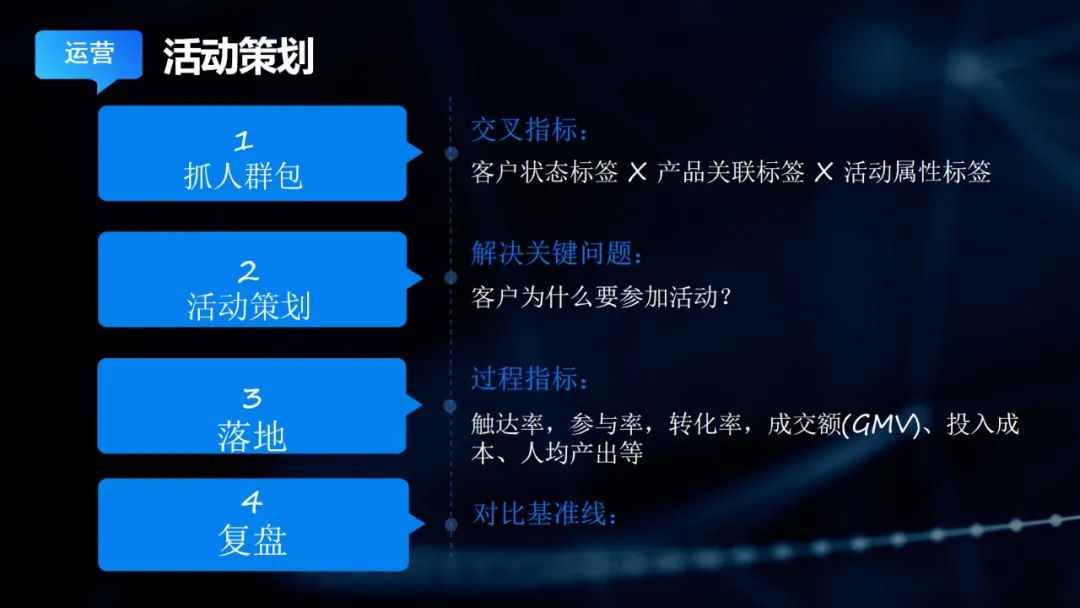 运营

活动策划

1
抓人群包

交叉指标：
客户状态标签 X 产品关联标签 X 活动属性标签

2
活动策划

解决关键问题：
客户为什么要参加活动？

3
落地

过程指标：
触达率，参与率，转化率，成交额(GMV)、投入成本、人均产出等

4
复盘

对比基准线：